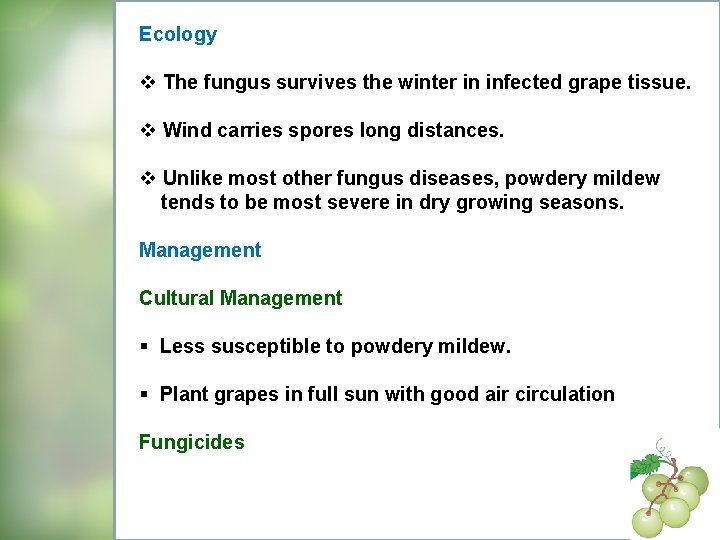 Ecology

❖ The fungus survives the winter in infected grape tissue.

❖ Wind carries spores long distances.

❖ Unlike most other fungus diseases, powdery mildew tends to be most severe in dry growing seasons.

Management

Cultural Management

▪ Less susceptible to powdery mildew.

▪ Plant grapes in full sun with good air circulation

Fungicides